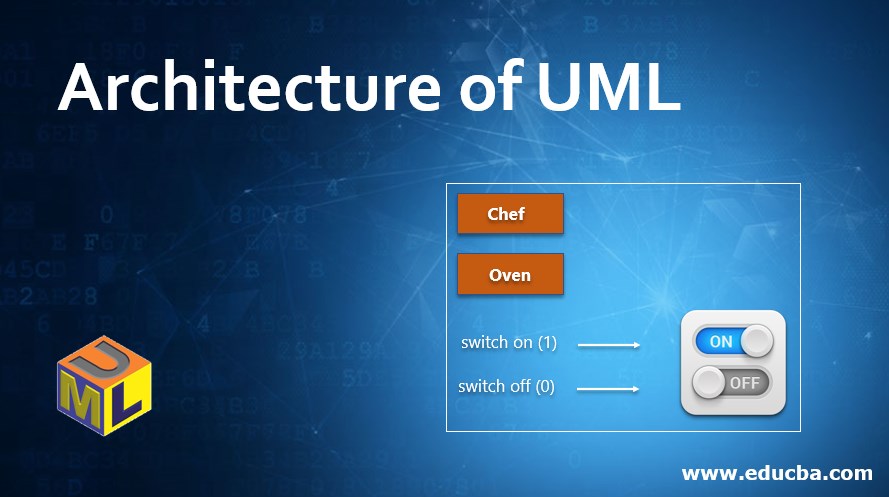 Architecture of UML

Chef

Oven

switch on (1)

switch off (0)

ON

OFF

U
M
L

www.educba.com